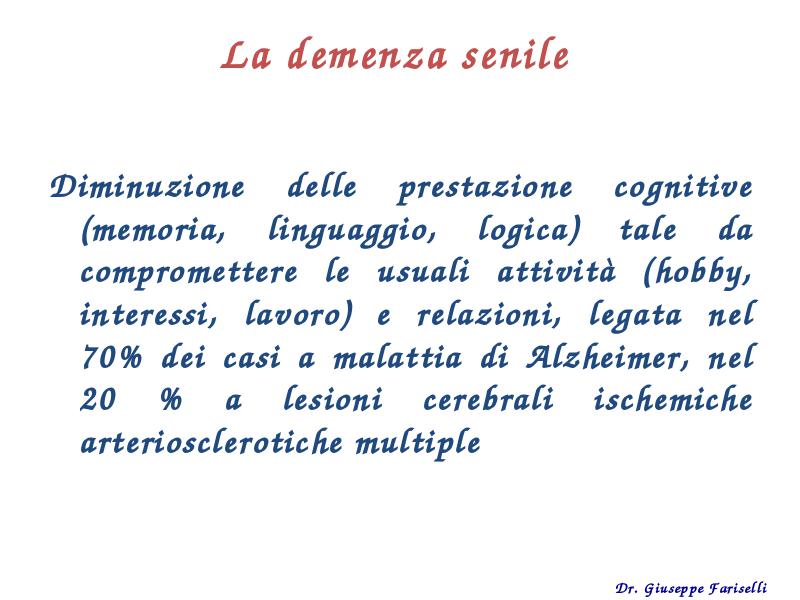 La demenza senile

Diminuzione delle prestazione cognitive (memoria, linguaggio, logica) tale da compromettere le usuali attività (hobby, interessi, lavoro) e relazioni, legata nel 70% dei casi a malattia di Alzheimer, nel 20 % a lesioni cerebrali ischemiche arteriosclerotiche multiple

Dr. Giuseppe Fariselli